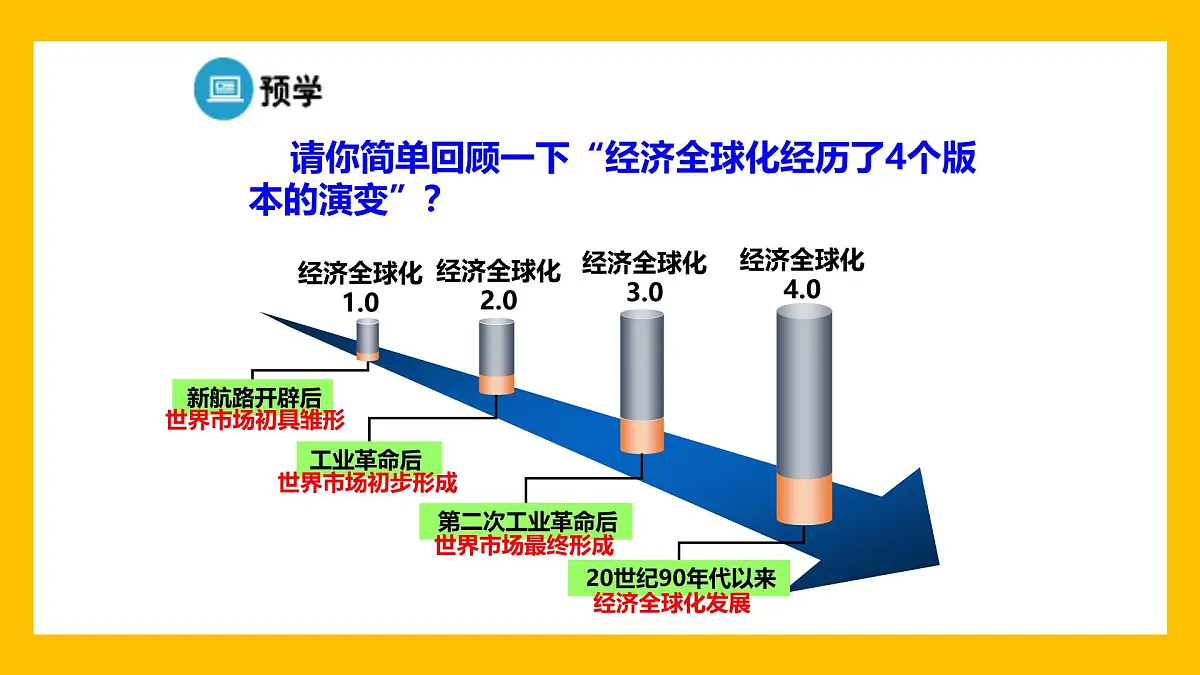 预学

请你简单回顾一下“经济全球化经历了4个版本的演变”？

经济全球化 1.0

经济全球化 2.0

经济全球化 3.0

经济全球化 4.0

新航路开辟后
世界市场初具雏形

工业革命后
世界市场初步形成

第二次工业革命后
世界市场最终形成

20世纪90年代以来
经济全球化发展